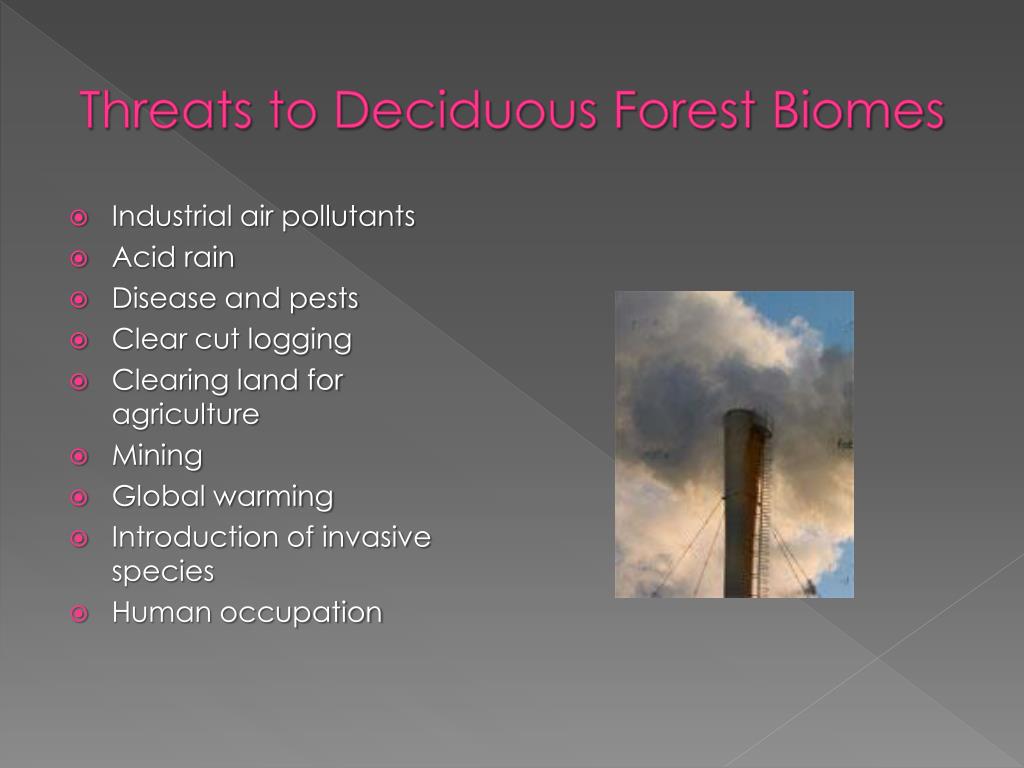 Threats to Deciduous Forest Biomes

- Industrial air pollutants
- Acid rain
- Disease and pests
- Clear cut logging
- Clearing land for agriculture
- Mining
- Global warming
- Introduction of invasive species
- Human occupation